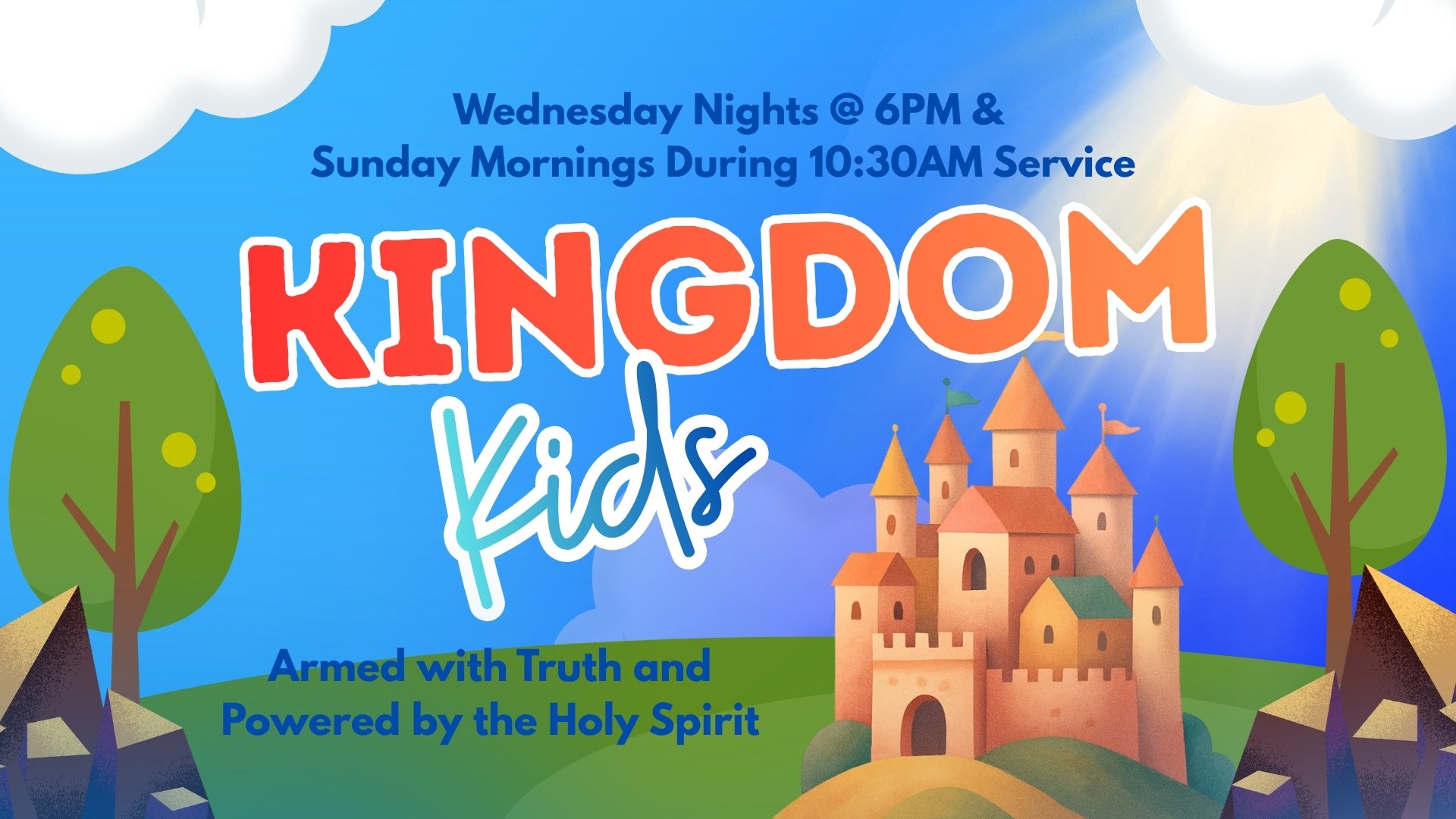 Wednesday Nights @ 6PM &
Sunday Mornings During 10:30AM Service

KINGDOM
Kids

Armed with Truth and
Powered by the Holy Spirit